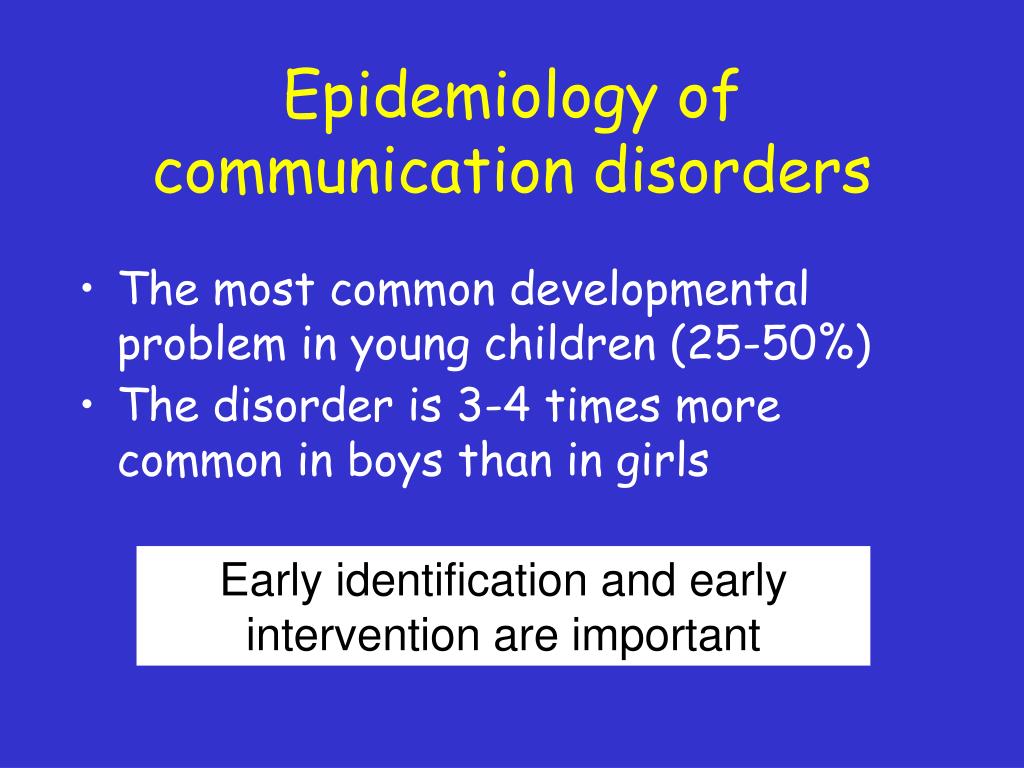 Epidemiology of communication disorders

• The most common developmental problem in young children (25-50%)
• The disorder is 3-4 times more common in boys than in girls

Early identification and early intervention are important